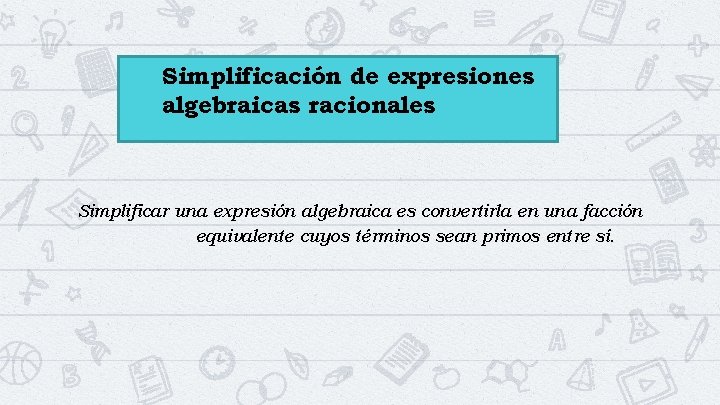 Simplificación de expresiones algebraicas racionales

Simplificar una expresión algebraica es convertirla en una facción equivalente cuyos términos sean primos entre sí.